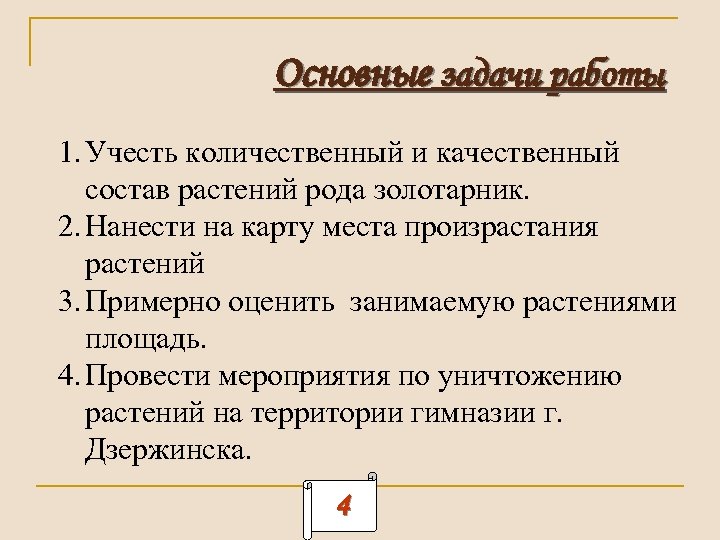 Основные задачи работы

1. Учесть количественный и качественный состав растений рода золотарник.
2. Нанести на карту места произрастания растений
3. Примерно оценить  занимаемую растениями площадь.
4. Провести мероприятия по уничтожению растений на территории гимназии г. Дзержинска.

4